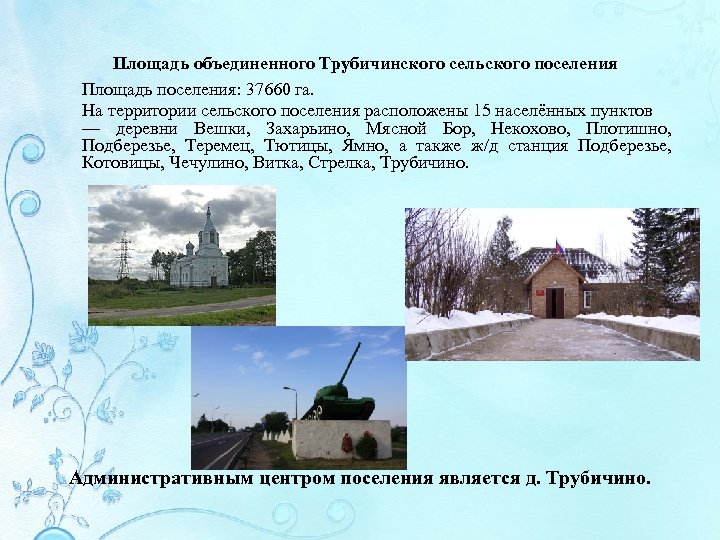 Площадь объединенного Трубичинского сельского поселения

Площадь поселения: 37660 га.

На территории сельского поселения расположены 15 населённых пунктов — деревни Вешки, Захарьино, Мясной Бор, Некохово, Плотишно, Подберезье, Теремец, Тютицы, Ямно, а также ж/д станция Подберезье, Котовицы, Чечулино, Витка, Стрелка, Трубичино.

Административным центром поселения является д. Трубичино.